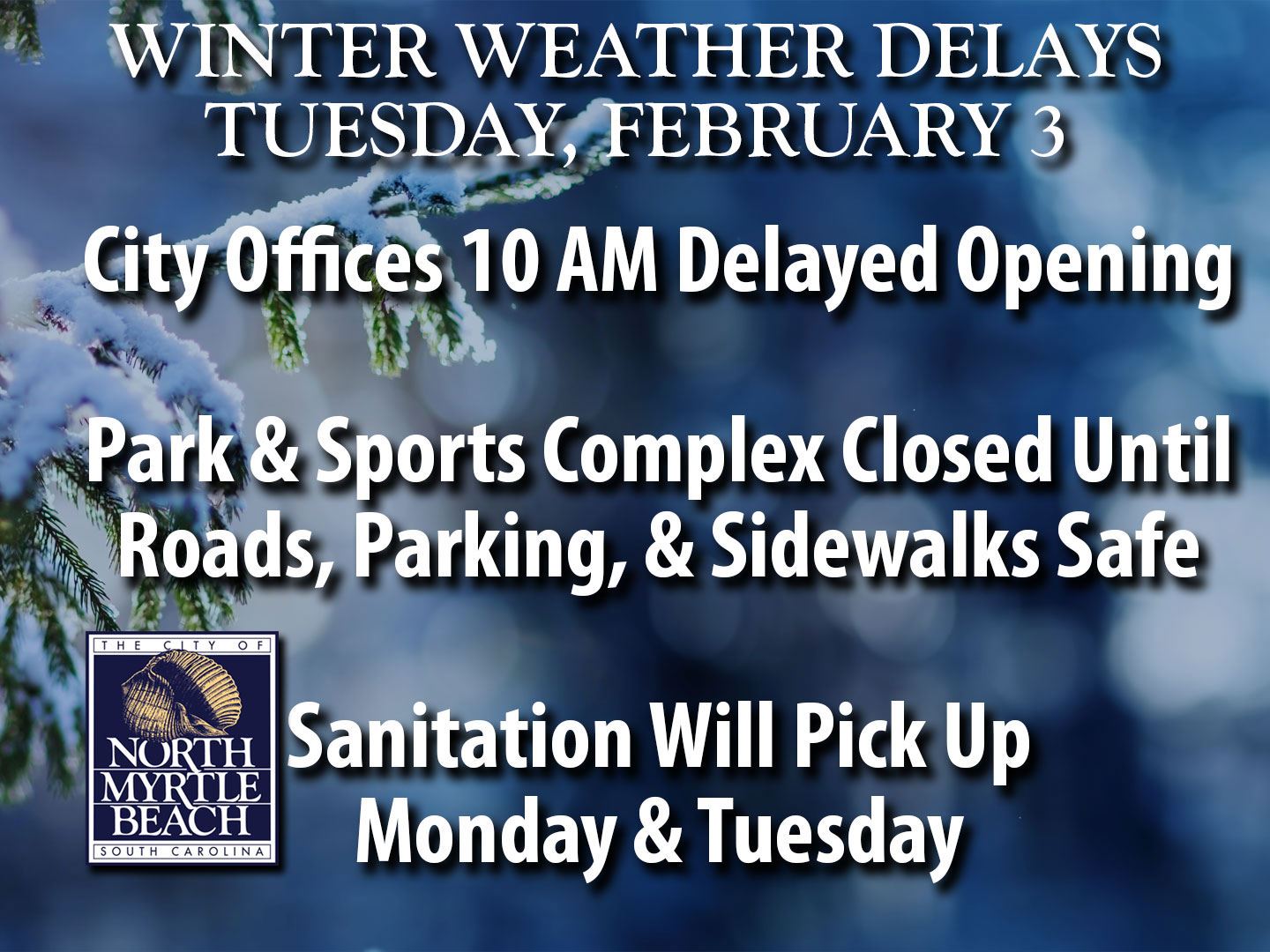 WINTER WEATHER DELAYS
TUESDAY, FEBRUARY 3

City Offices 10 AM Delayed Opening

Park & Sports Complex Closed Until Roads, Parking, & Sidewalks Safe

THE CITY OF
NORTH MYRTLE BEACH
SOUTH CAROLINA

Sanitation Will Pick Up Monday & Tuesday